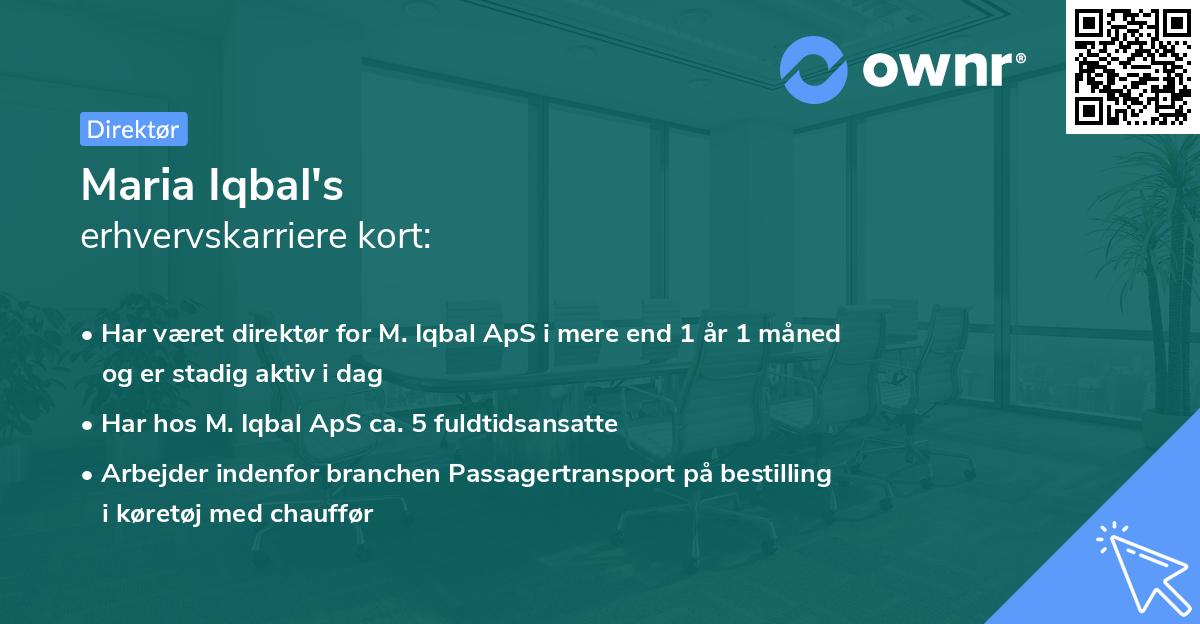 ownr®

Direktør

Maria Iqbal's
erhvervskarriere kort:

• Har været direktør for M. Iqbal ApS i mere end 1 år 1 måned og er stadig aktiv i dag

• Har hos M. Iqbal ApS ca. 5 fuldtidsansatte

• Arbejder indenfor branchen Passagertransport på bestilling i køretøj med chauffør